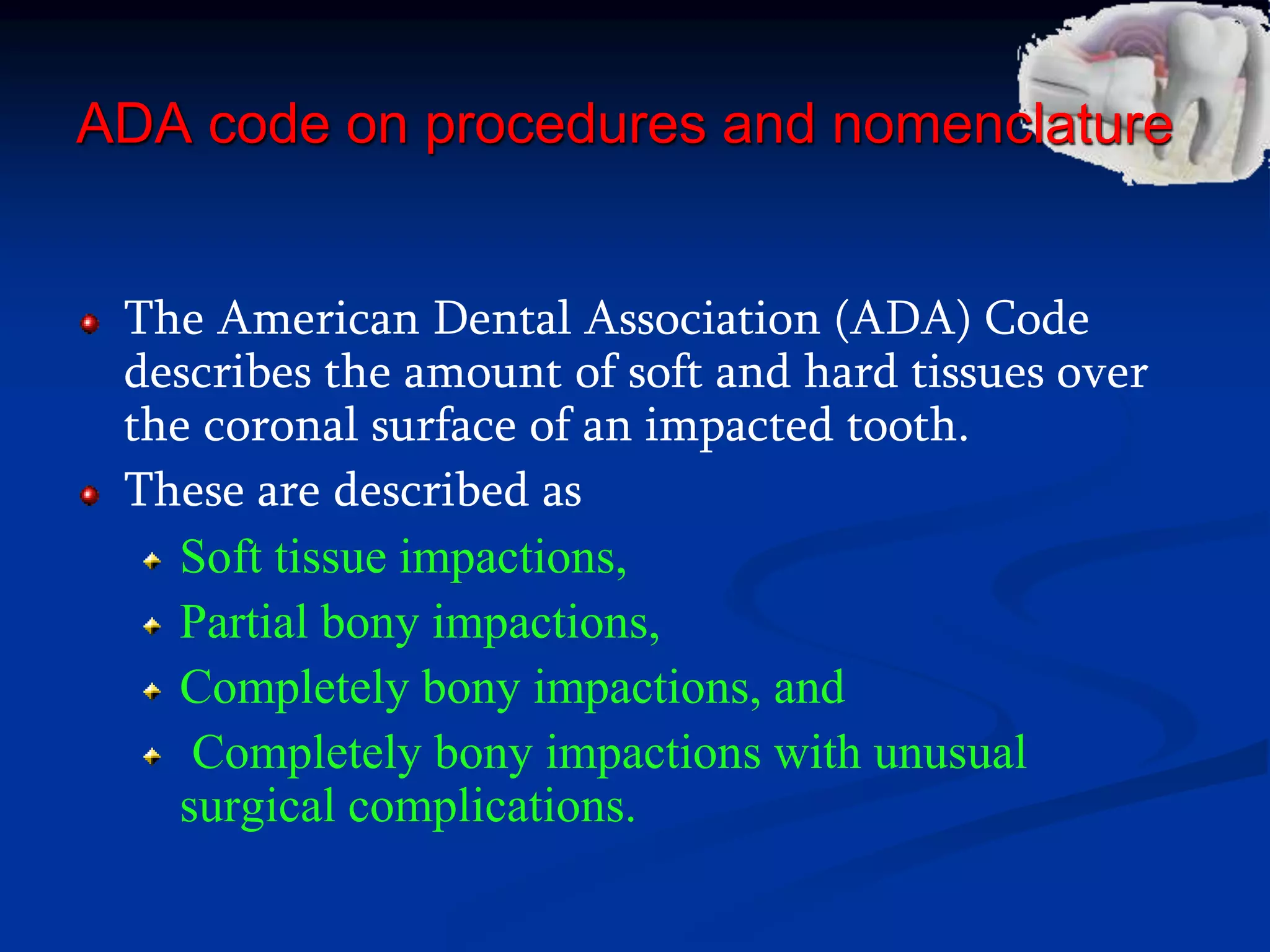 ADA code on procedures and nomenclature

The American Dental Association (ADA) Code describes the amount of soft and hard tissues over the coronal surface of an impacted tooth.

These are described as

Soft tissue impactions,

Partial bony impactions,

Completely bony impactions, and

Completely bony impactions with unusual surgical complications.